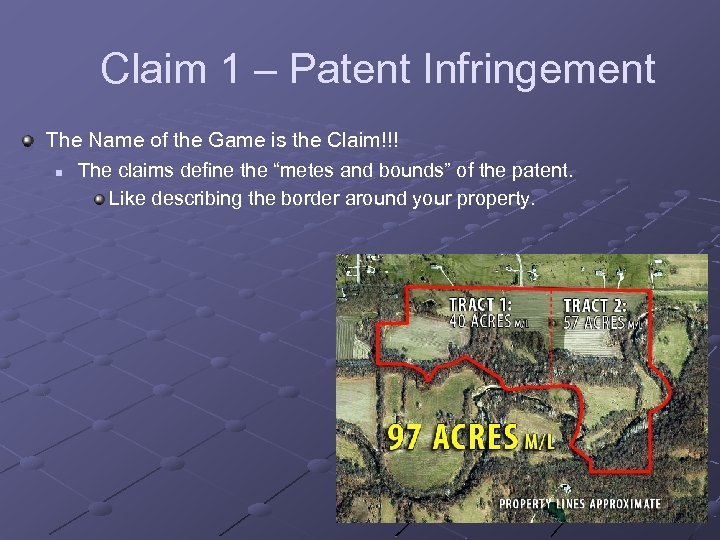 Claim 1 – Patent Infringement

The Name of the Game is the Claim!!!

The claims define the “metes and bounds” of the patent.

Like describing the border around your property.

TRACT 1: 40 ACRES M/L

TRACT 2: 57 ACRES M/L

97 ACRES M/L

PROPERTY LINES APPROXIMATE